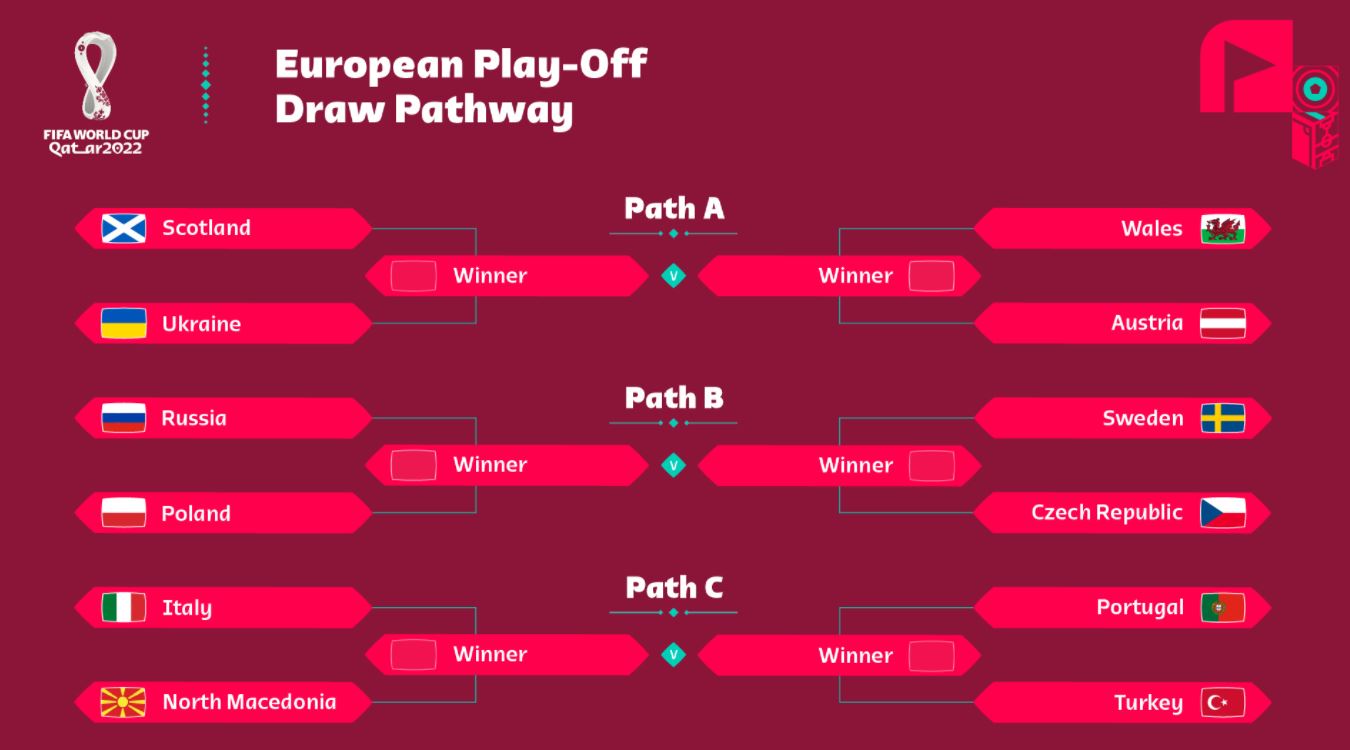 FIFA WORLD CUP
Qatar2022

European Play-Off
Draw Pathway

Path A

Scotland
Winner
Ukraine

V

Wales
Winner
Austria

Path B

Russia
Winner
Poland

V

Sweden
Winner
Czech Republic

Path C

Italy
Winner
North Macedonia

V

Portugal
Winner
Turkey